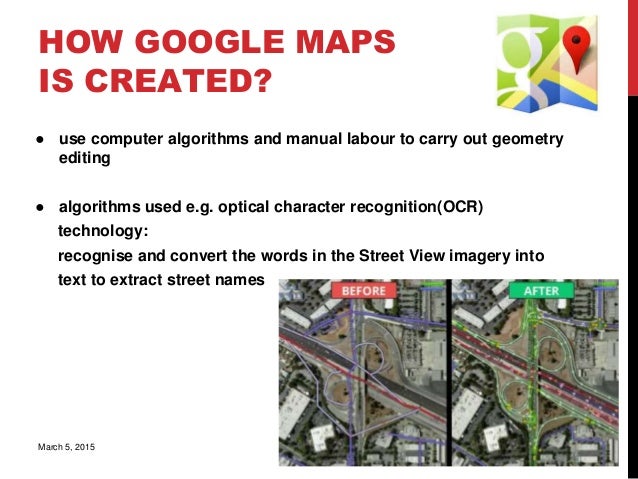 HOW GOOGLE MAPS IS CREATED?

● use computer algorithms and manual labour to carry out geometry editing

● algorithms used e.g. optical character recognition(OCR) technology:
recognise and convert the words in the Street View imagery into text to extract street names

BEFORE

AFTER

March 5, 2015